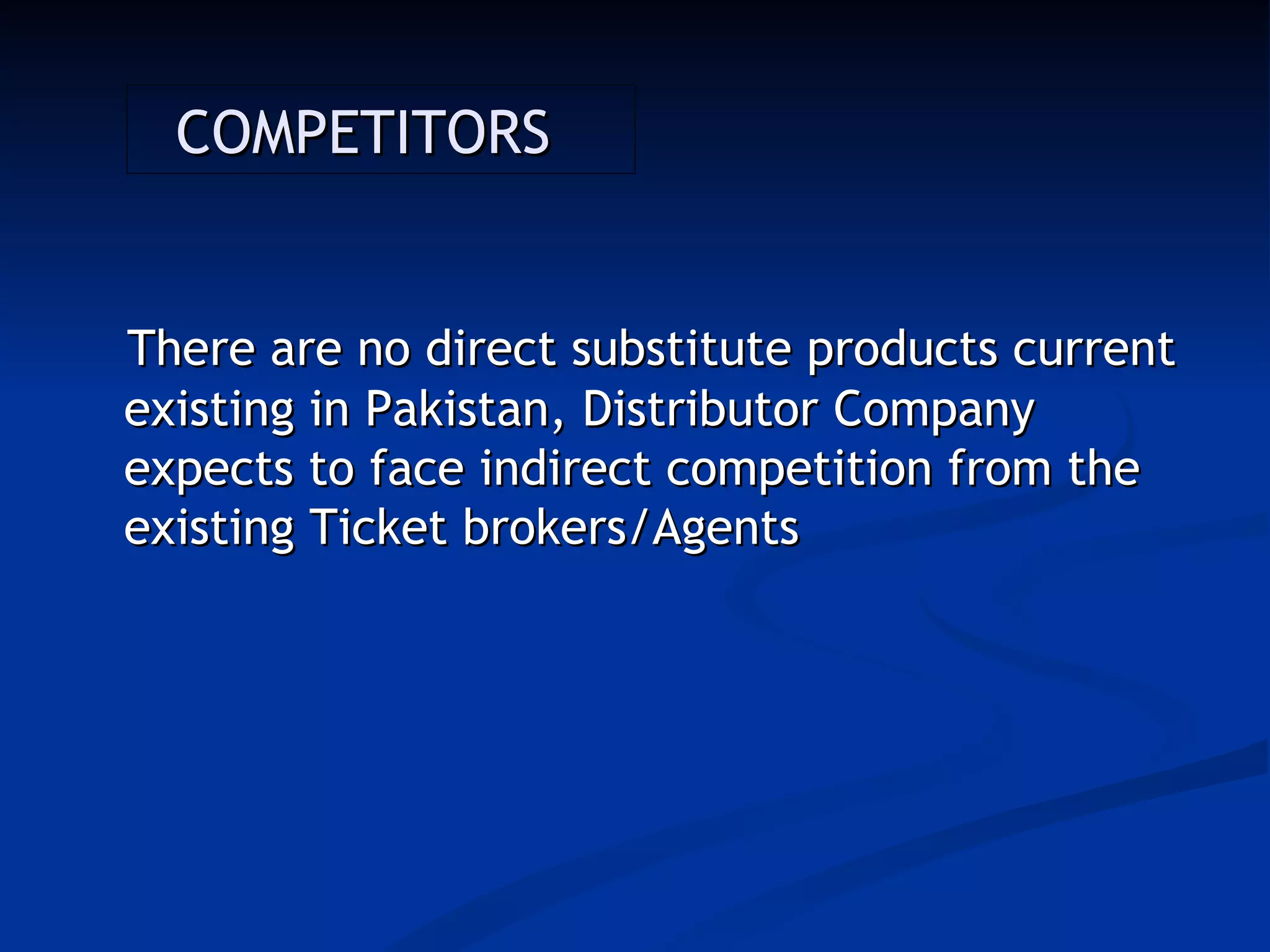 COMPETITORS

There are no direct substitute products current existing in Pakistan, Distributor Company expects to face indirect competition from the existing Ticket brokers/Agents